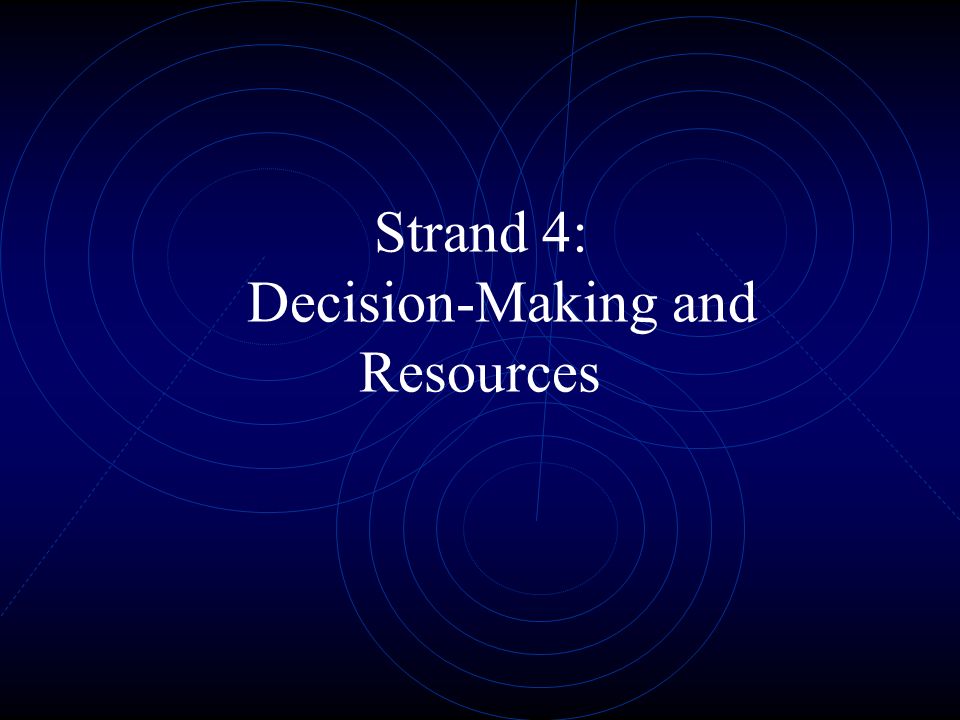 Strand 4:
Decision-Making and Resources